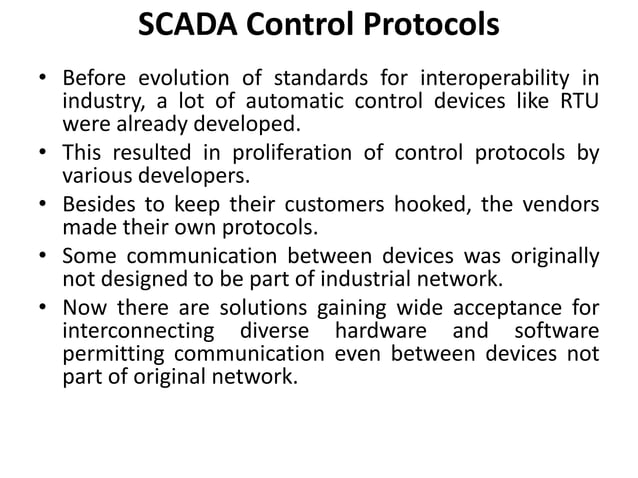 SCADA Control Protocols

• Before evolution of standards for interoperability in industry, a lot of automatic control devices like RTU were already developed.
• This resulted in proliferation of control protocols by various developers.
• Besides to keep their customers hooked, the vendors made their own protocols.
• Some communication between devices was originally not designed to be part of industrial network.
• Now there are solutions gaining wide acceptance for interconnecting diverse hardware and software permitting communication even between devices not part of original network.